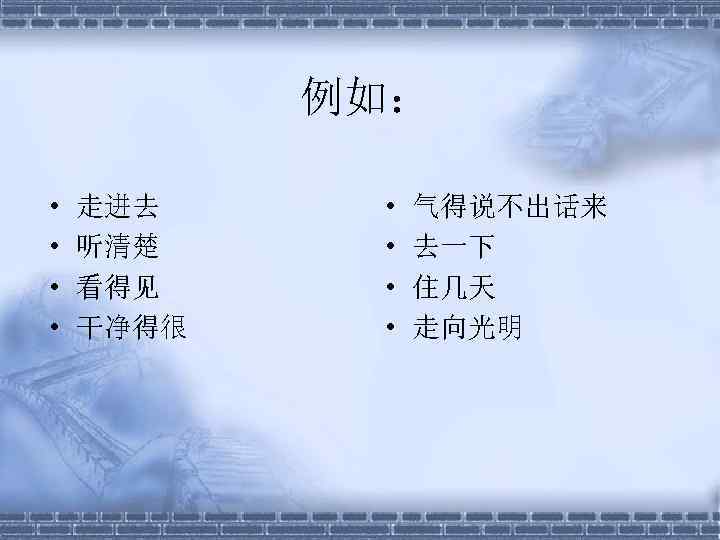 例如：

• 走进去
• 听清楚
• 看得见
• 干净得很

• 气得说不出话来
• 去一下
• 住几天
• 走向光明